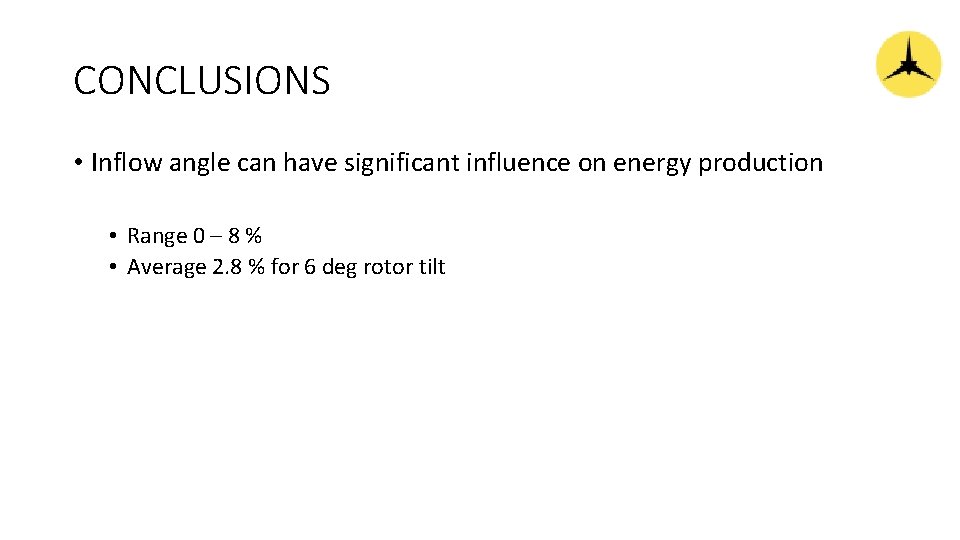 CONCLUSIONS

• Inflow angle can have significant influence on energy production

• Range 0 – 8 %
• Average 2.8 % for 6 deg rotor tilt